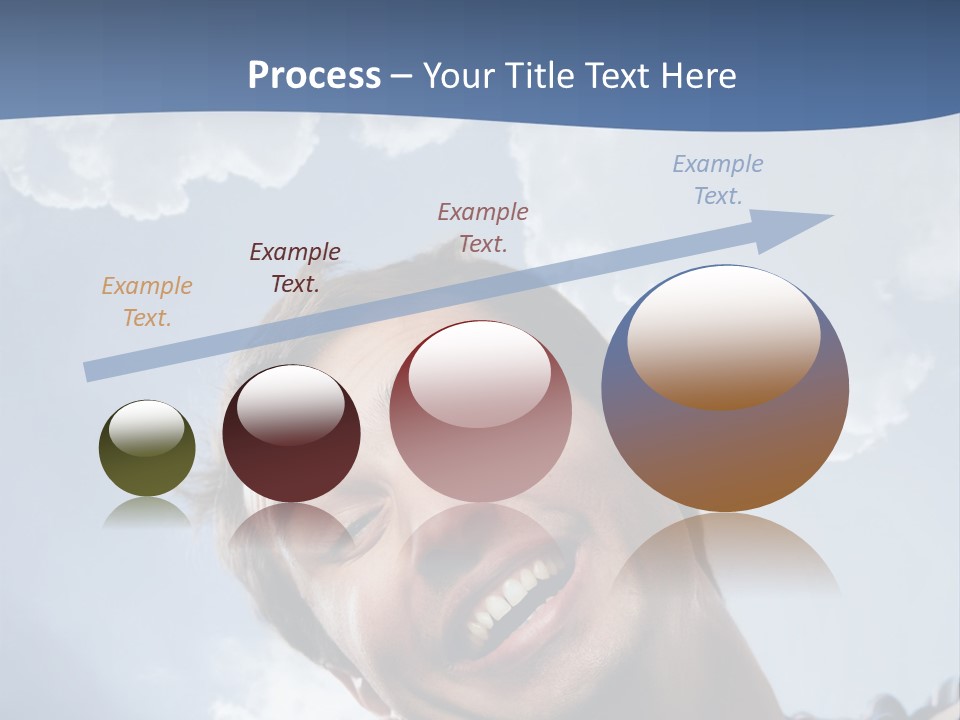 Process – Your Title Text Here

Example Text.

Example Text.

Example Text.

Example Text.